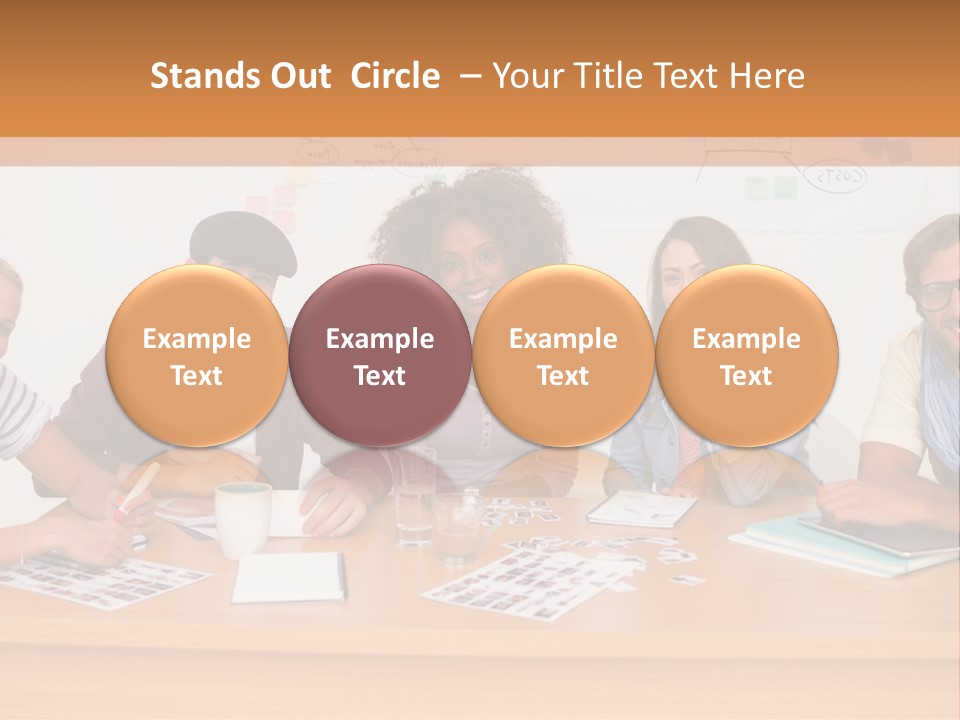 Stands Out Circle – Your Title Text Here

Example Text

Example Text

Example Text

Example Text